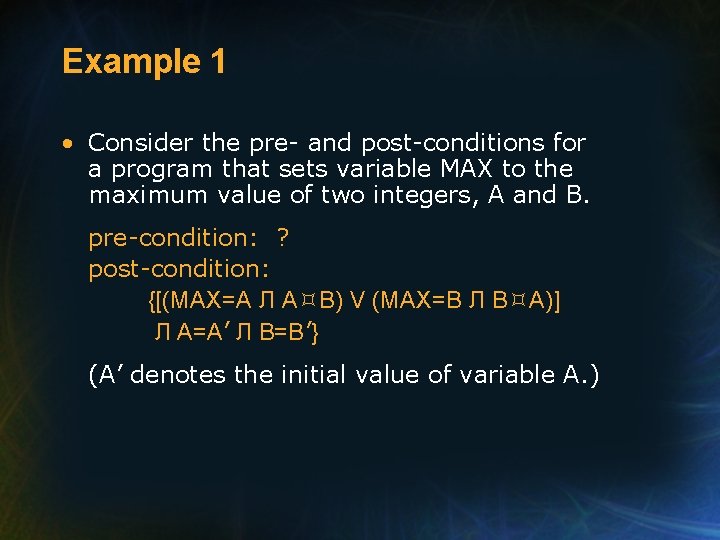 Example 1

• Consider the pre- and post-conditions for a program that sets variable MAX to the maximum value of two integers, A and B.

pre-condition: ?
post-condition:
{[(MAX=A Л A¤B) V (MAX=B Л B¤A)]
Л A=A′ Л B=B′}

(A′ denotes the initial value of variable A.)